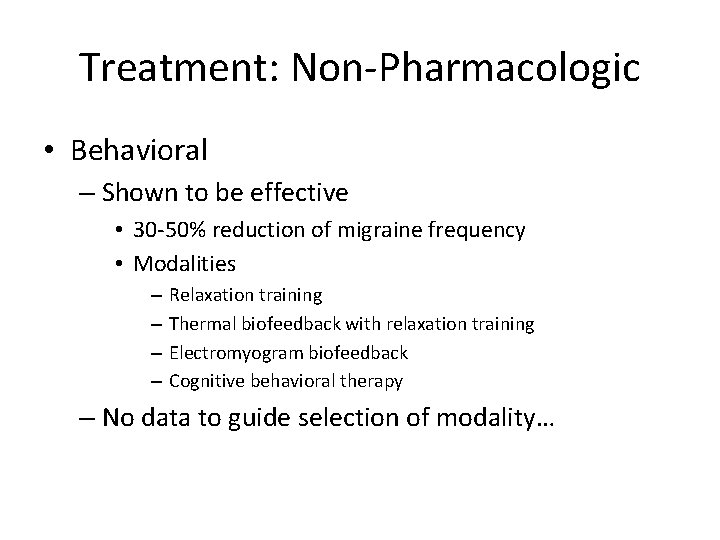 Treatment: Non-Pharmacologic

• Behavioral
– Shown to be effective
• 30-50% reduction of migraine frequency
• Modalities
– Relaxation training
– Thermal biofeedback with relaxation training
– Electromyogram biofeedback
– Cognitive behavioral therapy
– No data to guide selection of modality…